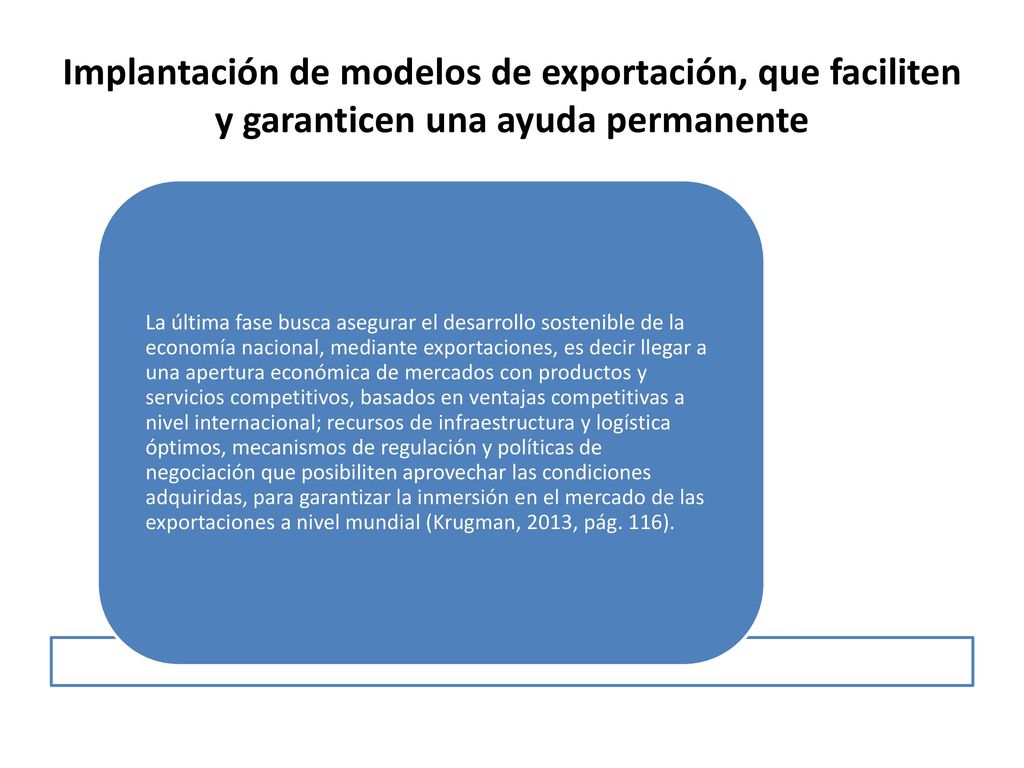 Implantación de modelos de exportación, que faciliten y garanticen una ayuda permanente

La última fase busca asegurar el desarrollo sostenible de la economía nacional, mediante exportaciones, es decir llegar a una apertura económica de mercados con productos y servicios competitivos, basados en ventajas competitivas a nivel internacional; recursos de infraestructura y logística óptimos, mecanismos de regulación y políticas de negociación que posibiliten aprovechar las condiciones adquiridas, para garantizar la inmersión en el mercado de las exportaciones a nivel mundial (Krugman, 2013, pág. 116).